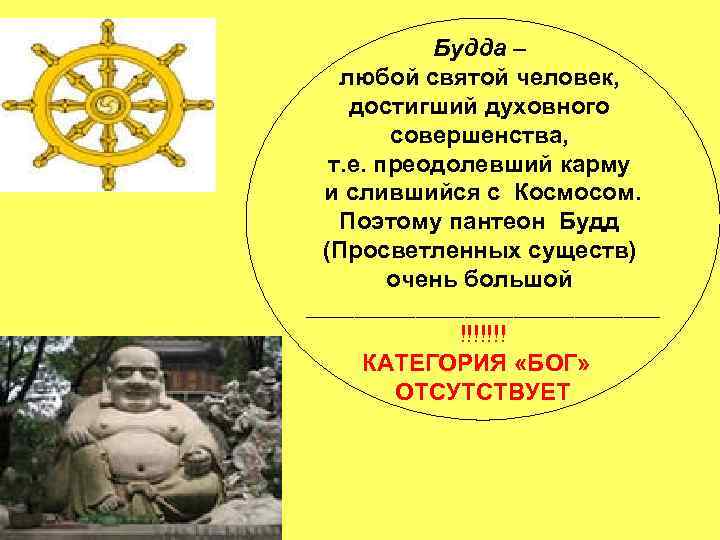 Будда –
любой святой человек, достигший духовного совершенства, т.е. преодолевший карму и слившийся с Космосом. Поэтому пантеон Будд (Просветленных существ) очень большой

!!!!!!!
КАТЕГОРИЯ «БОГ» ОТСУТСТВУЕТ